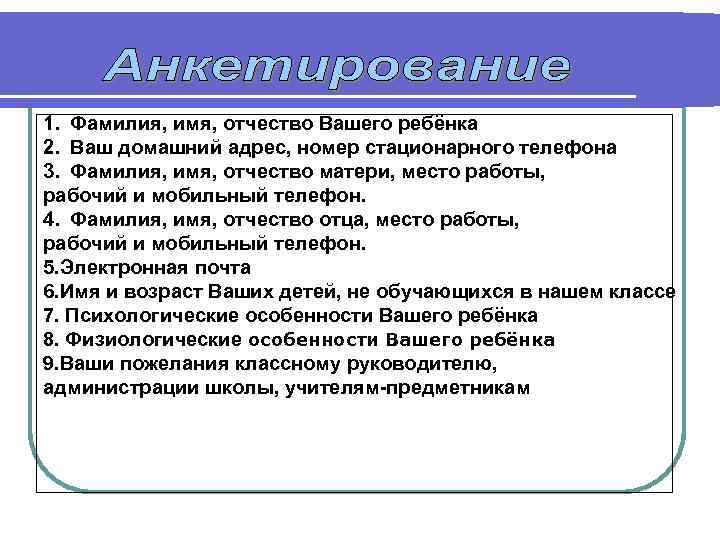 Анкетирование

1. Фамилия, имя, отчество Вашего ребёнка
2. Ваш домашний адрес, номер стационарного телефона
3. Фамилия, имя, отчество матери, место работы, рабочий и мобильный телефон.
4. Фамилия, имя, отчество отца, место работы, рабочий и мобильный телефон.
5.Электронная почта
6.Имя и возраст Ваших детей, не обучающихся в нашем классе
7. Психологические особенности Вашего ребёнка
8. Физиологические особенности Вашего ребёнка
9.Ваши пожелания классному руководителю, администрации школы, учителям-предметникам